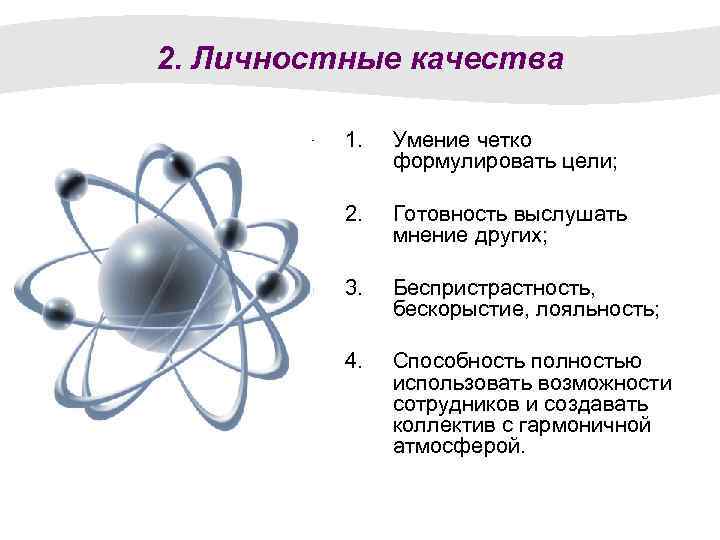 2. Личностные качества

1. Умение четко формулировать цели;

2. Готовность выслушать мнение других;

3. Беспристрастность, бескорыстие, лояльность;

4. Способность полностью использовать возможности сотрудников и создавать коллектив с гармоничной атмосферой.